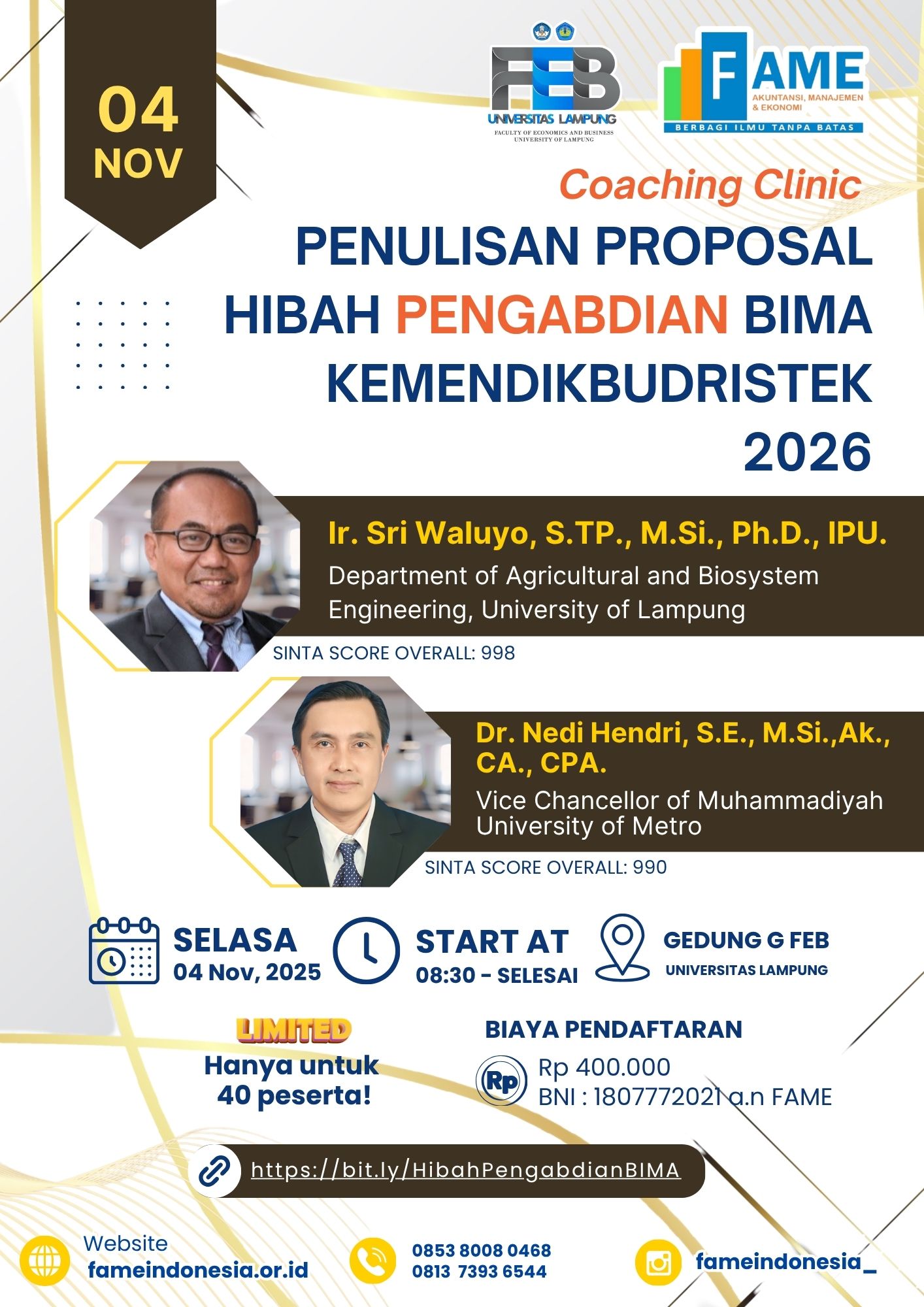 04
NOV

FEB
UNIVERSITAS LAMPUNG
FACULTY OF ECONOMICS AND BUSINESS
UNIVERSITY OF LAMPUNG

FAME
AKUNTANSI, MANAJEMEN & EKONOMI
BERBAGI ILMU TANPA BATAS

Coaching Clinic
PENULISAN PROPOSAL HIBAH PENGABDIAN BIMA KEMENDIKBUDRISTEK 2026

Ir. Sri Waluyo, S.TP., M.Si., Ph.D., IPU.
Department of Agricultural and Biosystem Engineering, University of Lampung
SINTA SCORE OVERALL: 998

Dr. Nedi Hendri, S.E., M.Si.,Ak., CA., CPA.
Vice Chancellor of Muhammadiyah University of Metro
SINTA SCORE OVERALL: 990

SELASA
04 Nov, 2025

START AT
08:30 - SELESAI

GEDUNG G FEB
UNIVERSITAS LAMPUNG

LIMITED
Hanya untuk 40 peserta!

BIAYA PENDAFTARAN
Rp
Rp 400.000
BNI : 1807772021 a.n FAME

https://bit.ly/HibahPengabdianBIMA

Website
fameindonesia.or.id

0853 8008 0468
0813 7393 6544

fameindonesia_